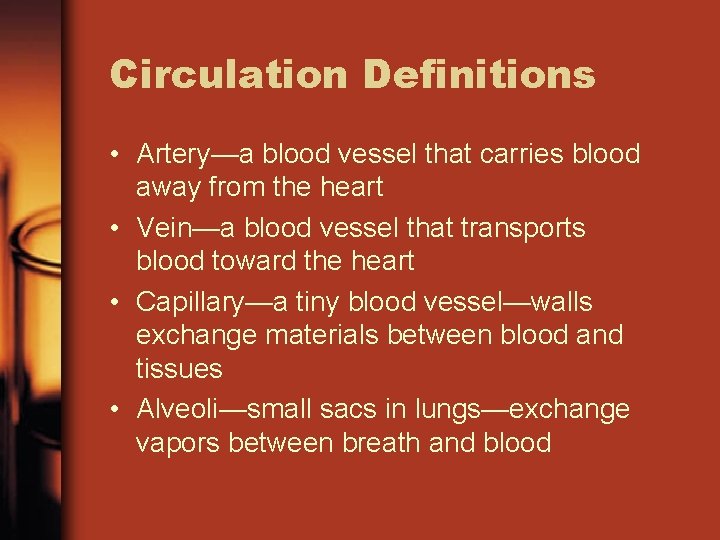 Circulation Definitions

• Artery—a blood vessel that carries blood away from the heart
• Vein—a blood vessel that transports blood toward the heart
• Capillary—a tiny blood vessel—walls exchange materials between blood and tissues
• Alveoli—small sacs in lungs—exchange vapors between breath and blood